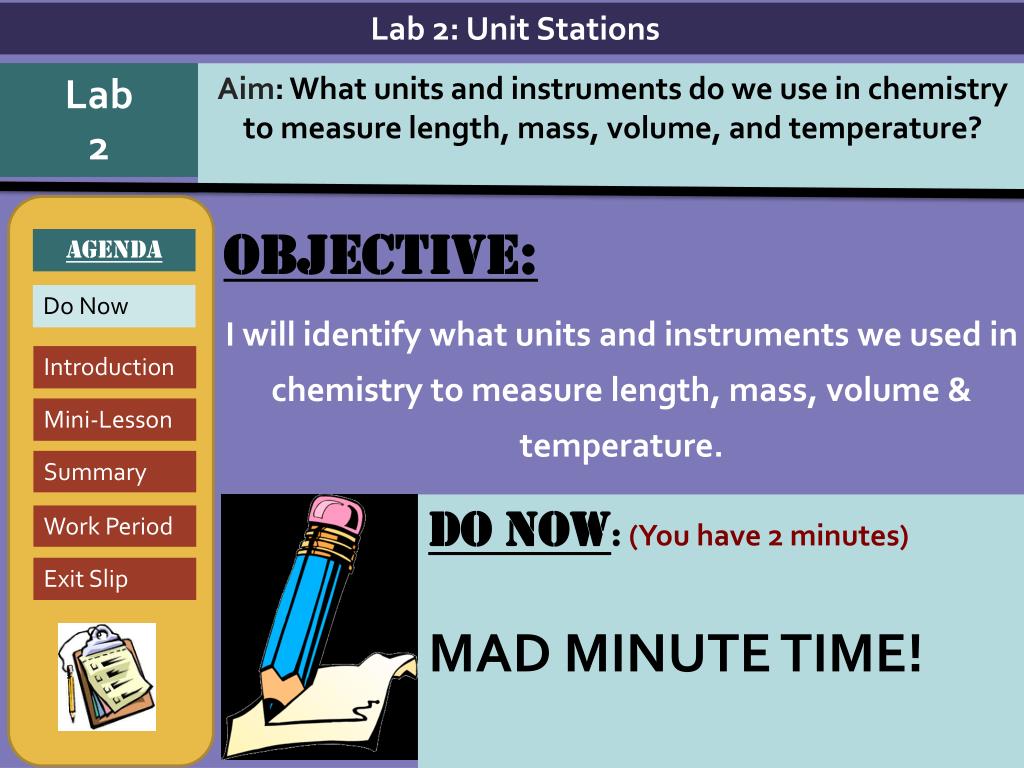 Lab 2: Unit Stations

Lab 2

Aim: What units and instruments do we use in chemistry to measure length, mass, volume, and temperature?

AGENDA

Do Now

Introduction

Mini-Lesson

Summary

Work Period

Exit Slip

OBJECTIVE:

I will identify what units and instruments we used in chemistry to measure length, mass, volume & temperature.

DO NOW: (You have 2 minutes)

MAD MINUTE TIME!